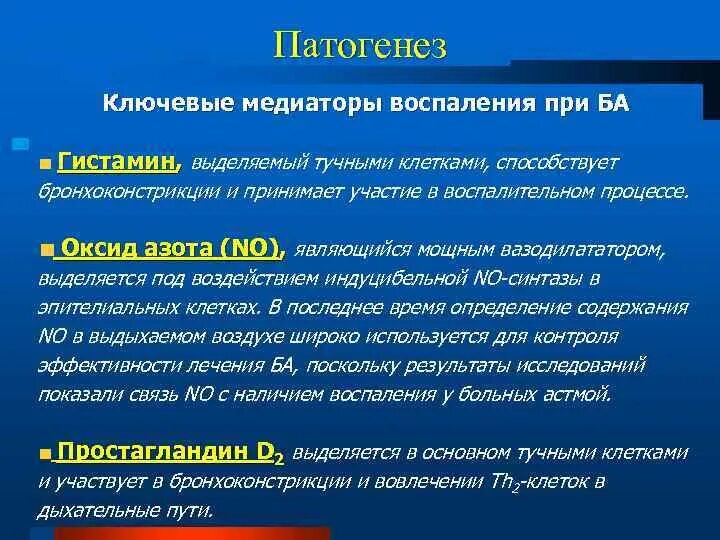 Патогенез

Ключевые медиаторы воспаления при БА

Гистамин, выделяемый тучными клетками, способствует бронхоконстрикции и принимает участие в воспалительном процессе.

Оксид азота (NO), являющийся мощным вазодилататором, выделяется под воздействием индуцибельной NO-синтазы в эпителиальных клетках. В последнее время определение содержания NO в выдыхаемом воздухе широко используется для контроля эффективности лечения БА, поскольку результаты исследований показали связь NO с наличием воспаления у больных астмой.

Простагландин $D_2$ выделяется в основном тучными клетками и участвует в бронхоконстрикции и вовлечении $Th_2$-клеток в дыхательные пути.